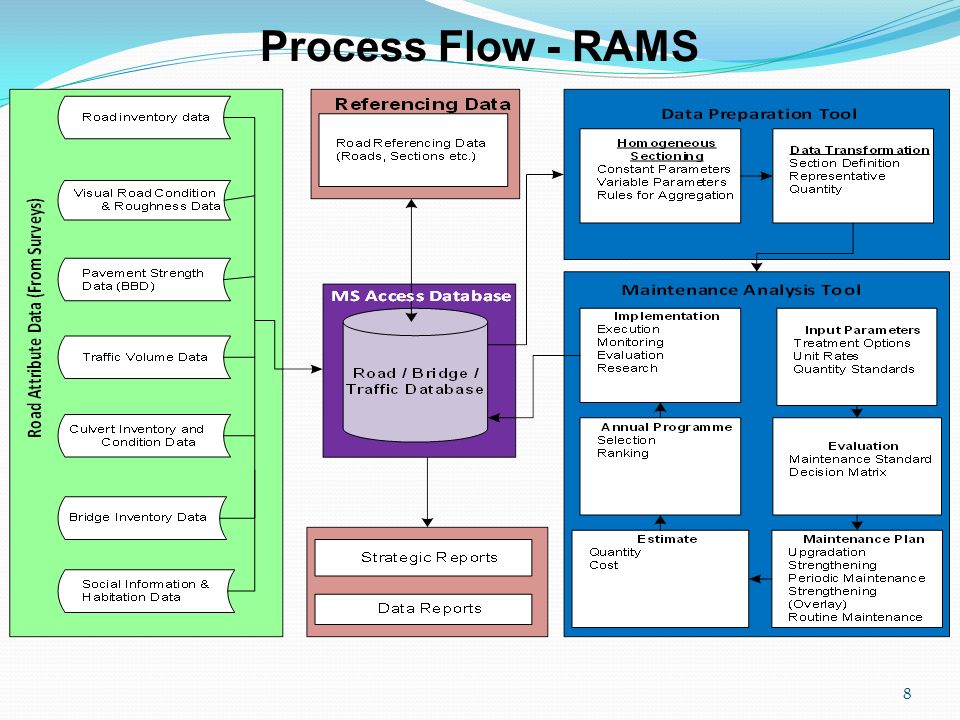 Process Flow - RAMS

Road Attribute Data (From Surveys)

Road inventory data

Visual Road Condition & Roughness Data

Pavement Strength Data (BBD)

Traffic Volume Data

Culvert Inventory and Condition Data

Bridge Inventory Data

Social Information & Habitation Data

Referencing Data

Road Referencing Data (Roads, Sections etc.)

MS Access Database

Road / Bridge / Traffic Database

Strategic Reports

Data Reports

Data Preparation Tool

Homogeneous Sectioning
Constant Parameters
Variable Parameters
Rules for Aggregation

Data Transformation
Section Definition
Representative Quantity

Maintenance Analysis Tool

Implementation
Execution
Monitoring
Evaluation
Research

Input Parameters
Treatment Options
Unit Rates
Quantity Standards

Annual Programme
Selection
Ranking

Evaluation
Maintenance Standard
Decision Matrix

Estimate
Quantity
Cost

Maintenance Plan
Upgradation
Strengthening
Periodic Maintenance
Strengthening (Overlay)
Routine Maintenance

8